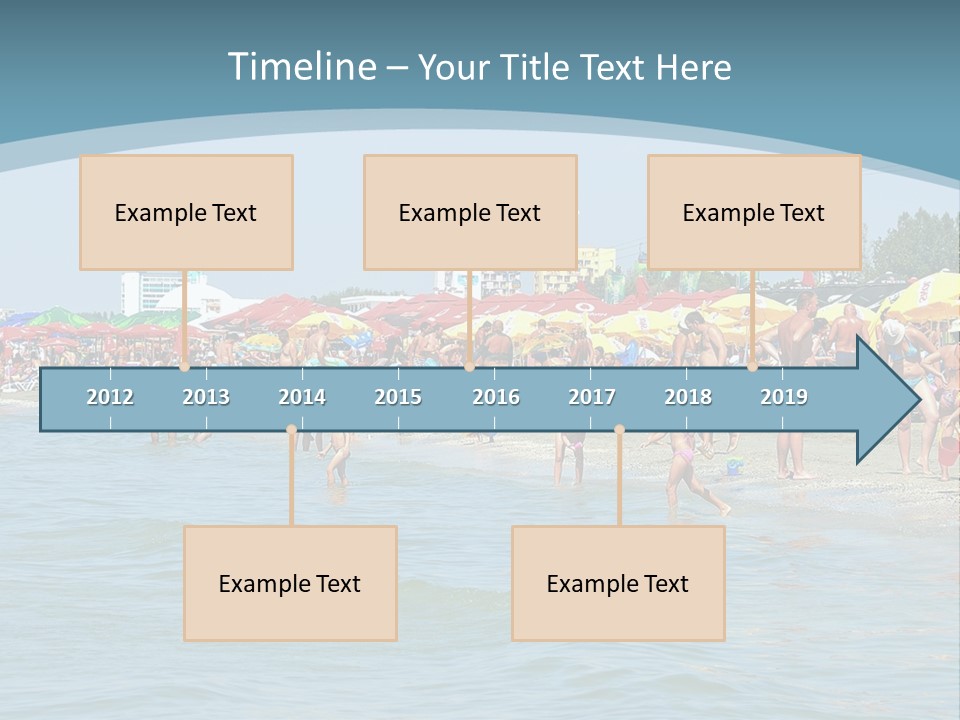 Timeline – Your Title Text Here

Example Text

Example Text

Example Text

2012 2013 2014 2015 2016 2017 2018 2019

Example Text

Example Text